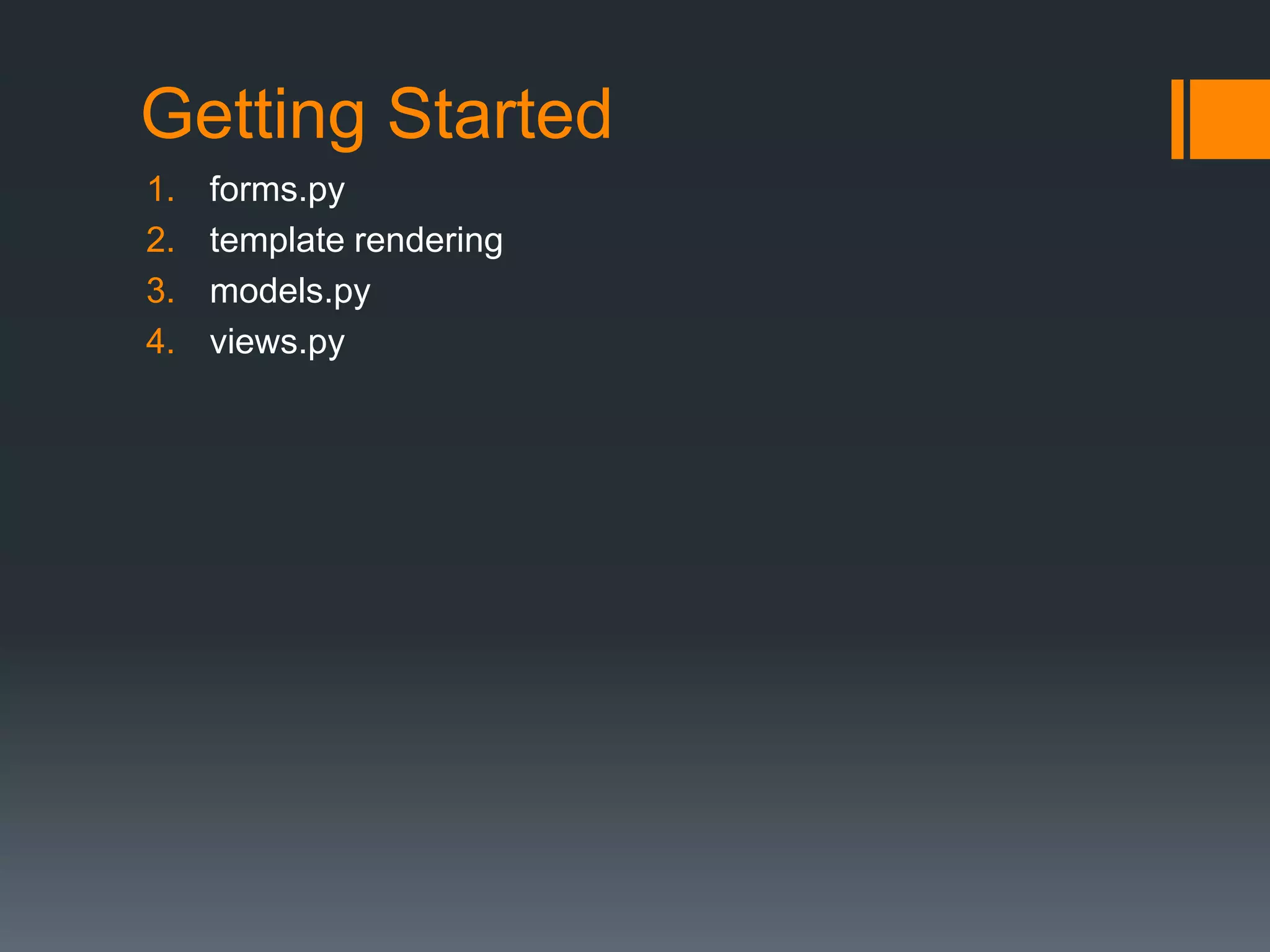 Getting Started

1. forms.py
2. template rendering
3. models.py
4. views.py